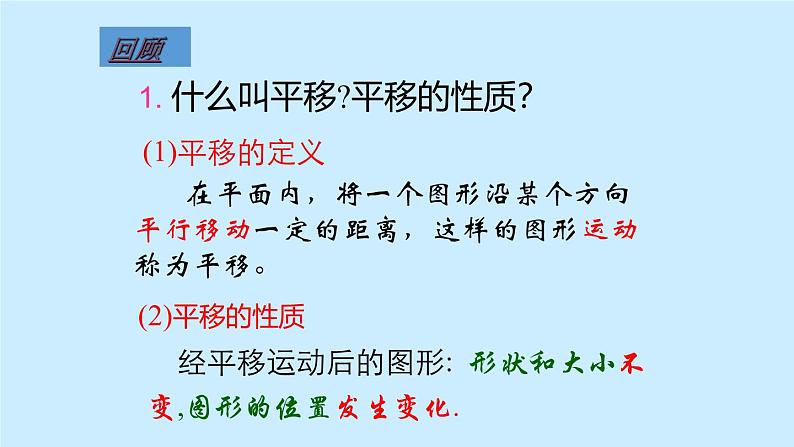 回顾

1. 什么叫平移?平移的性质?

(1)平移的定义

在平面内，将一个图形沿某个方向平行移动一定的距离，这样的图形运动称为平移。

(2)平移的性质

经平移运动后的图形：形状和大小不变,图形的位置发生变化.